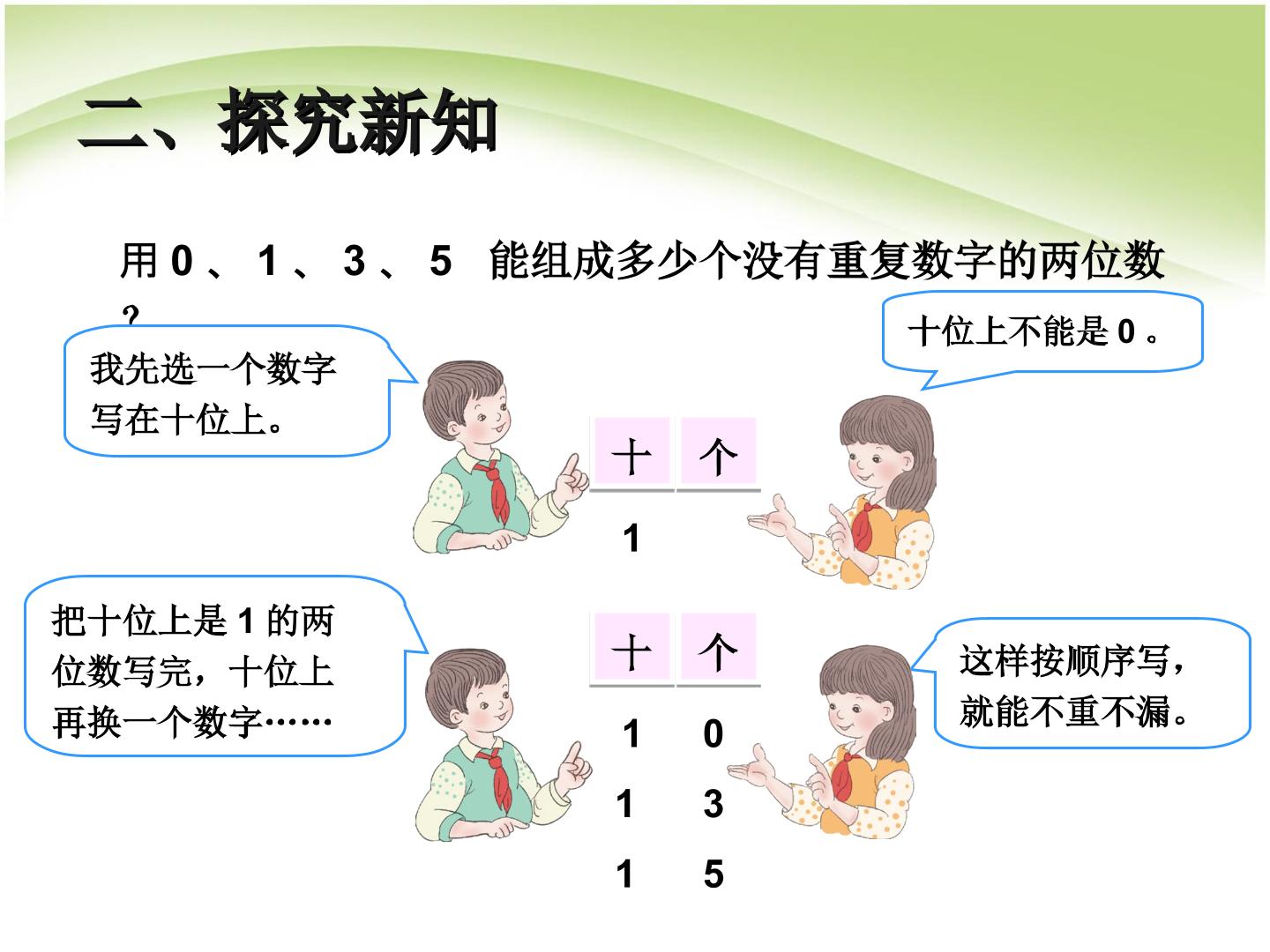 二、探究新知

用0、1、3、5 能组成多少个没有重复数字的两位数？

我先选一个数字写在十位上。

十位上不能是0。

十 个

1

把十位上是1的两位数写完，十位上再换一个数字……

十 个

1 0

1 3

1 5

这样按顺序写，就能不重不漏。